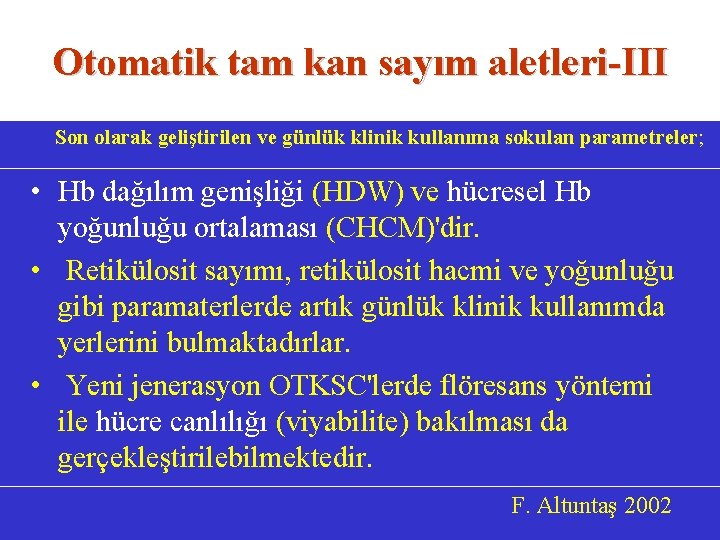 Otomatik tam kan sayım aletleri-III

Son olarak geliştirilen ve günlük klinik kullanıma sokulan parametreler;

• Hb dağılım genişliği (HDW) ve hücresel Hb yoğunluğu ortalaması (CHCM)'dir.
• Retikülosit sayımı, retikülosit hacmi ve yoğunluğu gibi paramaterlerde artık günlük klinik kullanımda yerlerini bulmaktadırlar.
• Yeni jenerasyon OTKSC'lerde flöresans yöntemi ile hücre canlılığı (viyabilite) bakılması da gerçekleştirilebilmektedir.

F. Altuntaş 2002